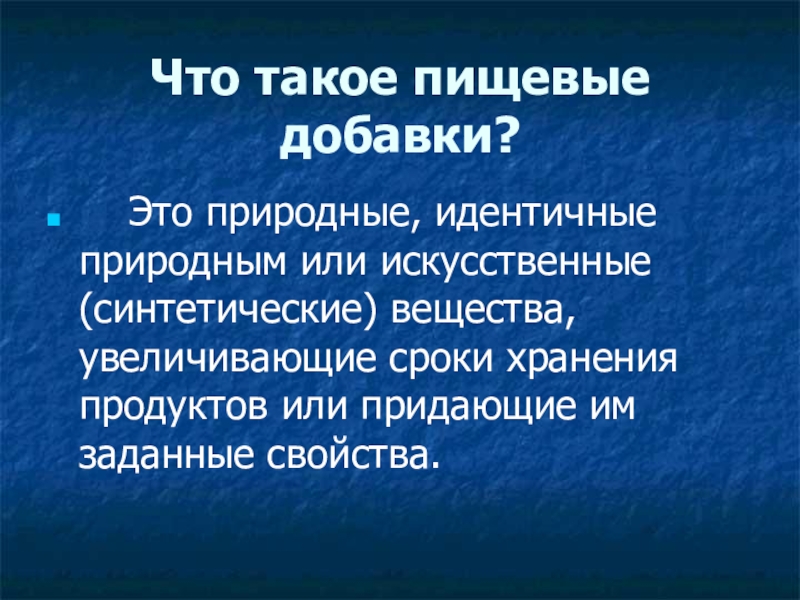 Что такое пищевые добавки?

Это природные, идентичные природным или искусственные (синтетические) вещества, увеличивающие сроки хранения продуктов или придающие им заданные свойства.